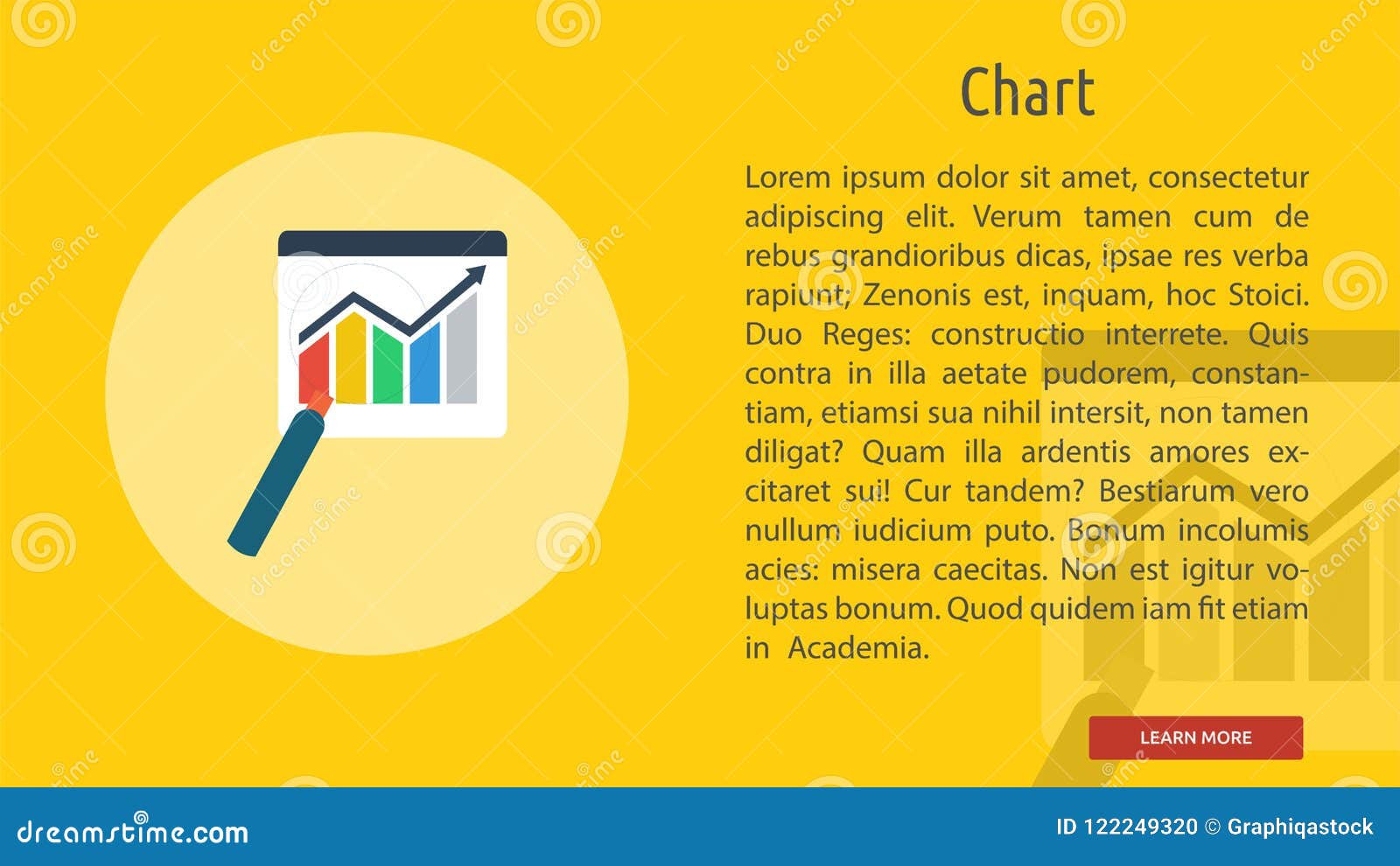 Chart

Lorem ipsum dolor sit amet, consectetur adipiscing elit. Verum tamen cum de rebus grandioribus dicas, ipsae res verba rapiunt; Zenonis est, inquam, hoc Stoici. Duo Reges: constructio interrete. Quis contra in illa aetate pudorem, constantiam, etiamsi sua nihil intersit, non tamen diligat? Quam illa ardentis amores excitaret sui! Cur tandem? Bestiarum vero nullum iudicium puto. Bonum incolumis acies: misera caecitas. Non est igitur voluptas bonum. Quod quidem iam fit etiam in Academia.

LEARN MORE

dreamstime.com

ID 122249320 © Graphiqastock